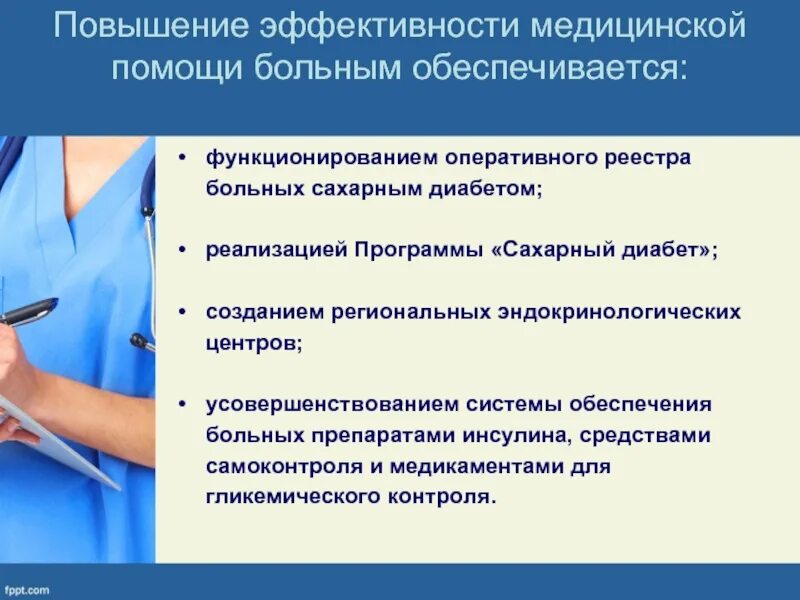 Повышение эффективности медицинской помощи больным обеспечивается:

• функционированием оперативного реестра больных сахарным диабетом;

• реализацией Программы «Сахарный диабет»;

• созданием региональных эндокринологических центров;

• усовершенствованием системы обеспечения больных препаратами инсулина, средствами самоконтроля и медикаментами для гликемического контроля.

fppt.com